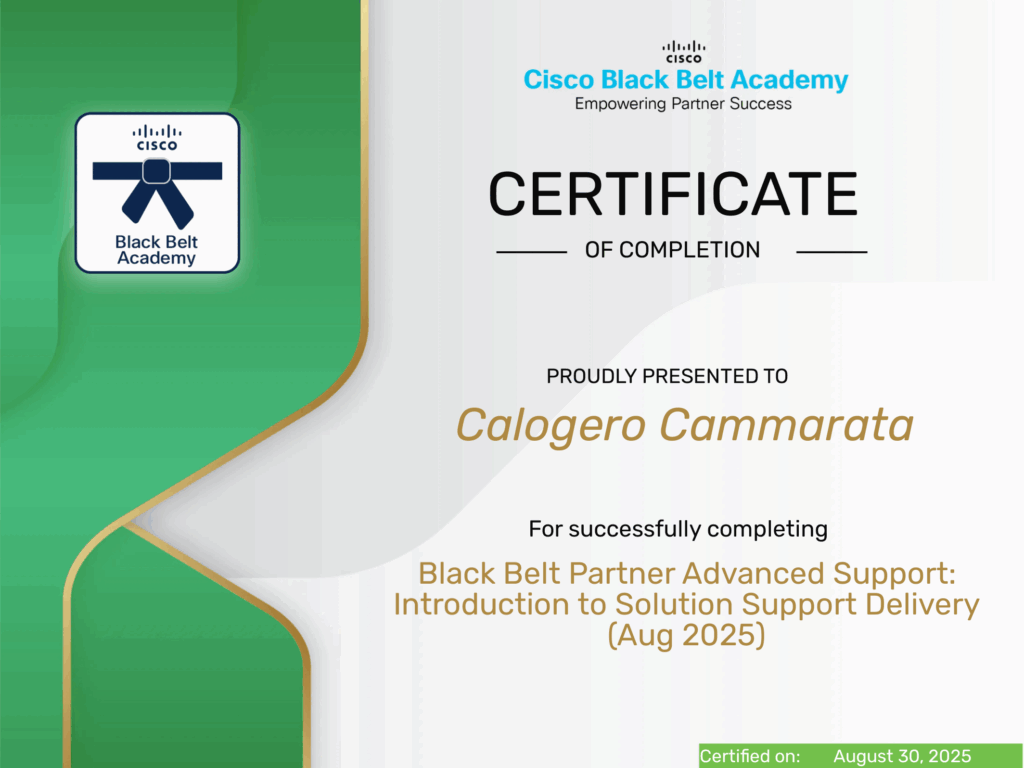 CISCO

Black Belt Academy

CISCO
Cisco Black Belt Academy
Empowering Partner Success

CERTIFICATE

OF COMPLETION

PROUDLY PRESENTED TO

Calogero Cammarata

For successfully completing

Black Belt Partner Advanced Support: Introduction to Solution Support Delivery (Aug 2025)

Certified on: August 30, 2025